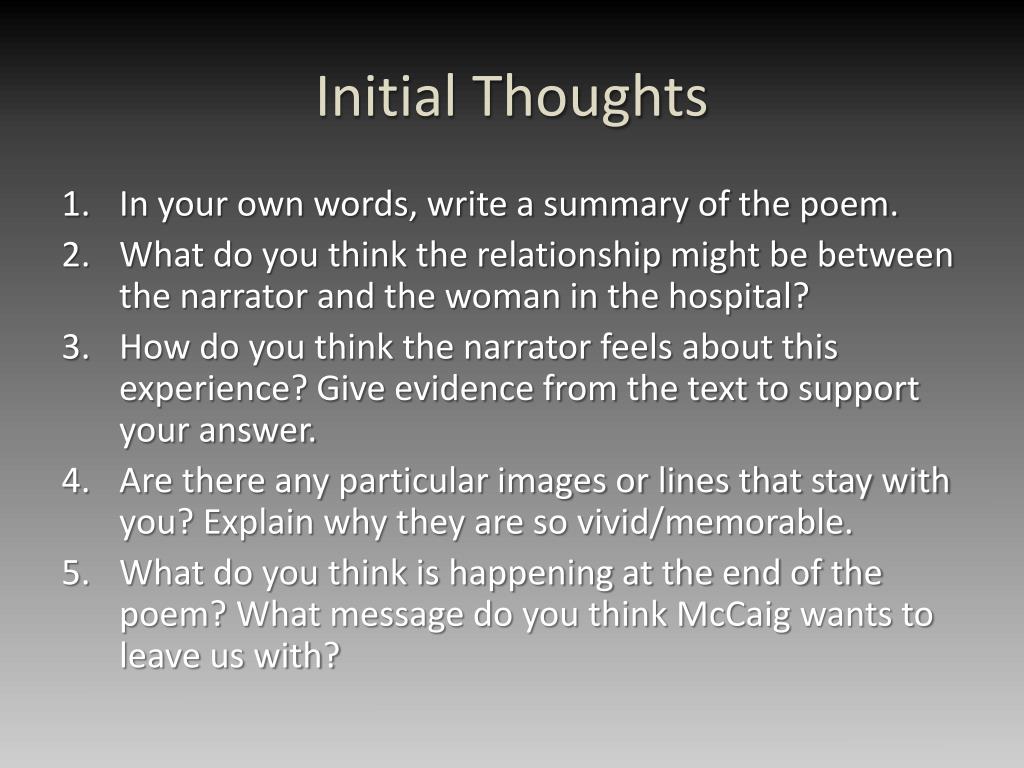 Initial Thoughts

1. In your own words, write a summary of the poem.
2. What do you think the relationship might be between the narrator and the woman in the hospital?
3. How do you think the narrator feels about this experience? Give evidence from the text to support your answer.
4. Are there any particular images or lines that stay with you? Explain why they are so vivid/memorable.
5. What do you think is happening at the end of the poem? What message do you think McCaig wants to leave us with?